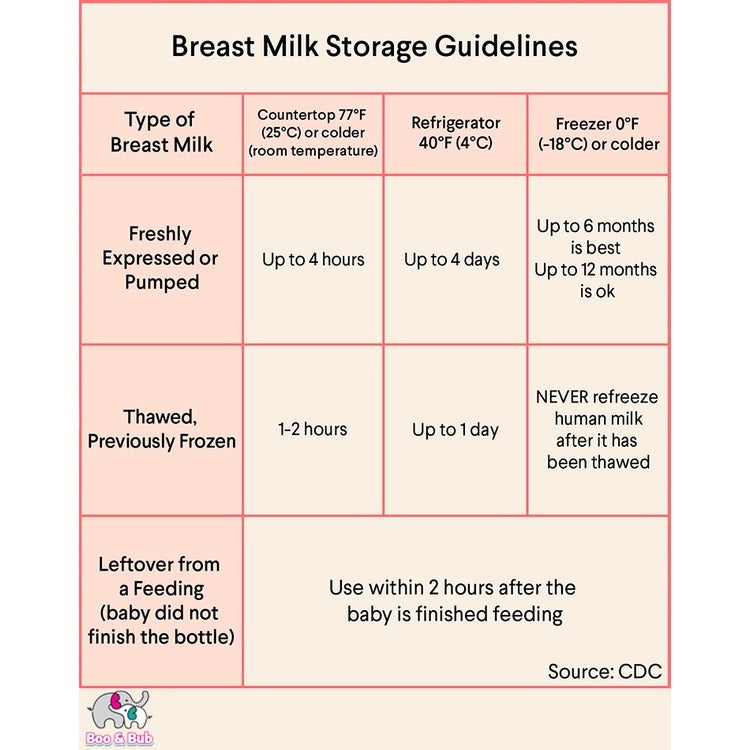 Breast Milk Storage Guidelines

| Type of Breast Milk | Countertop 77°F (25°C) or colder (room temperature) | Refrigerator 40°F (4°C) | Freezer 0°F (-18°C) or colder |
|---|---|---|---|
| Freshly Expressed or Pumped | Up to 4 hours | Up to 4 days | Up to 6 months is best Up to 12 months is ok |
| Thawed, Previously Frozen | 1-2 hours | Up to 1 day | NEVER refreeze human milk after it has been thawed |
| Leftover from a Feeding (baby did not finish the bottle) | Use within 2 hours after the baby is finished feeding | | |

Source: CDC

Boo & Bub